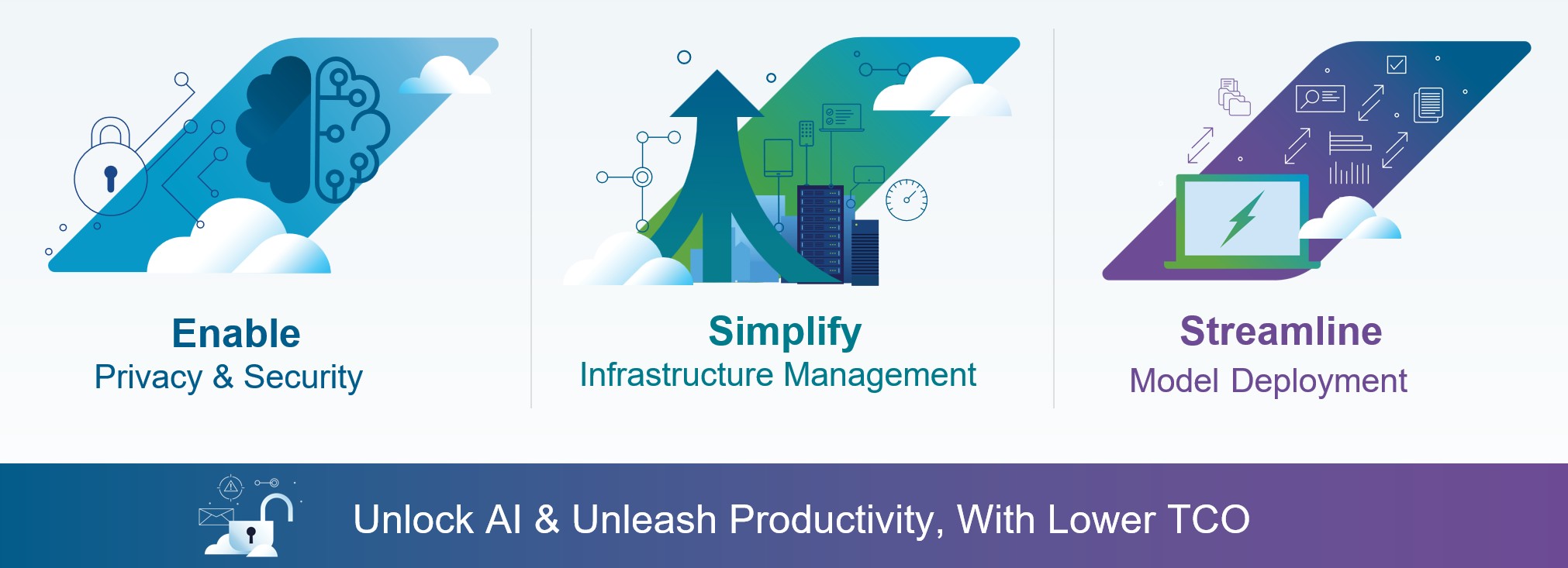 Enable
Privacy & Security

Simplify
Infrastructure Management

Streamline
Model Deployment

Unlock AI & Unleash Productivity, With Lower TCO